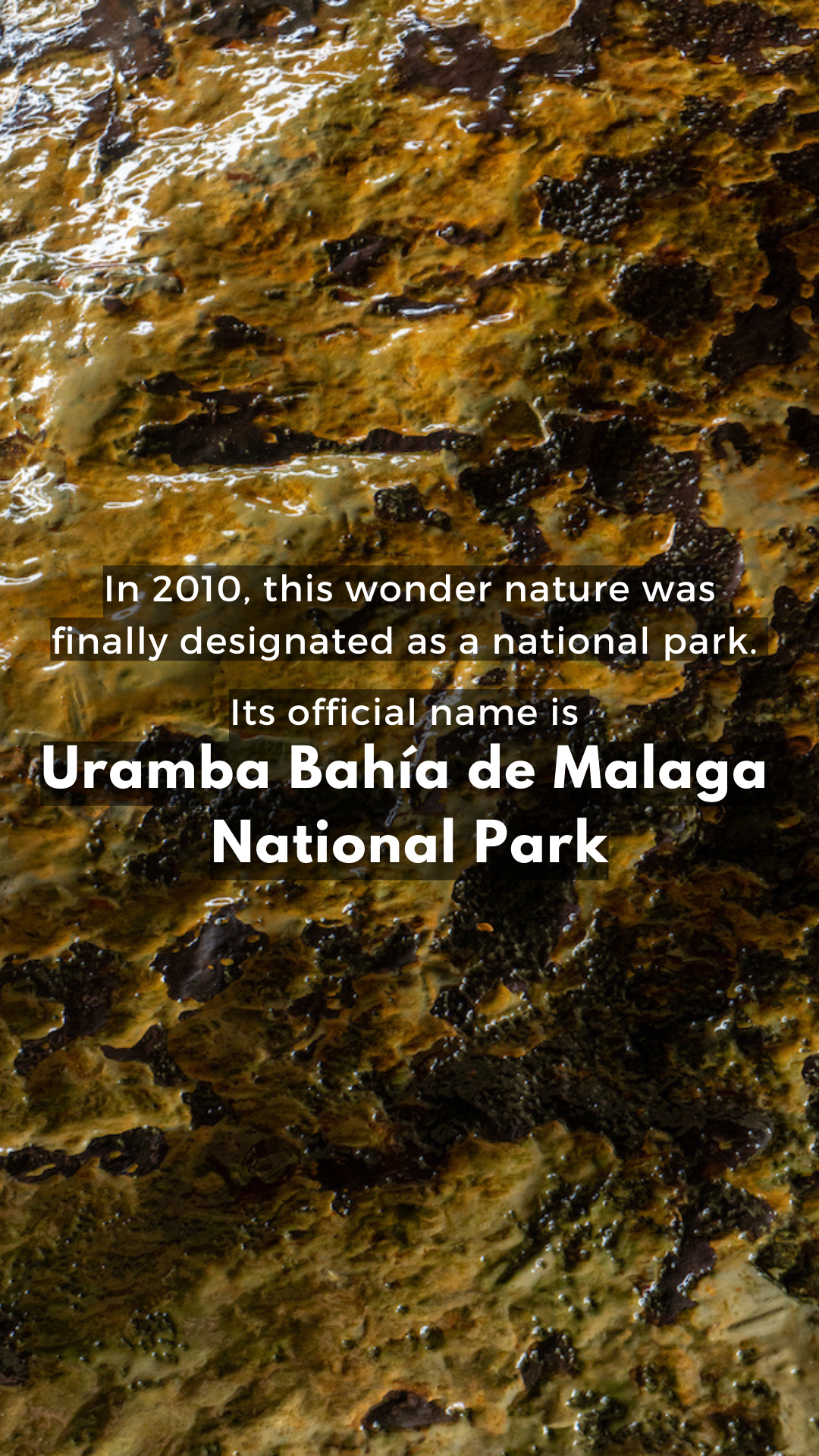 In 2010, this wonder nature was finally designated as a national park.

Its official name is
Uramba Bahía de Malaga National Park